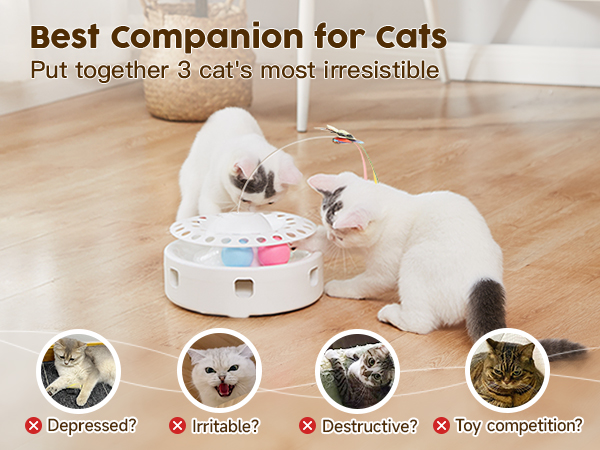 Best Companion for Cats
Put together 3 cat's most irresistible

Depressed?

Irritable?

Destructive?

Toy competition?